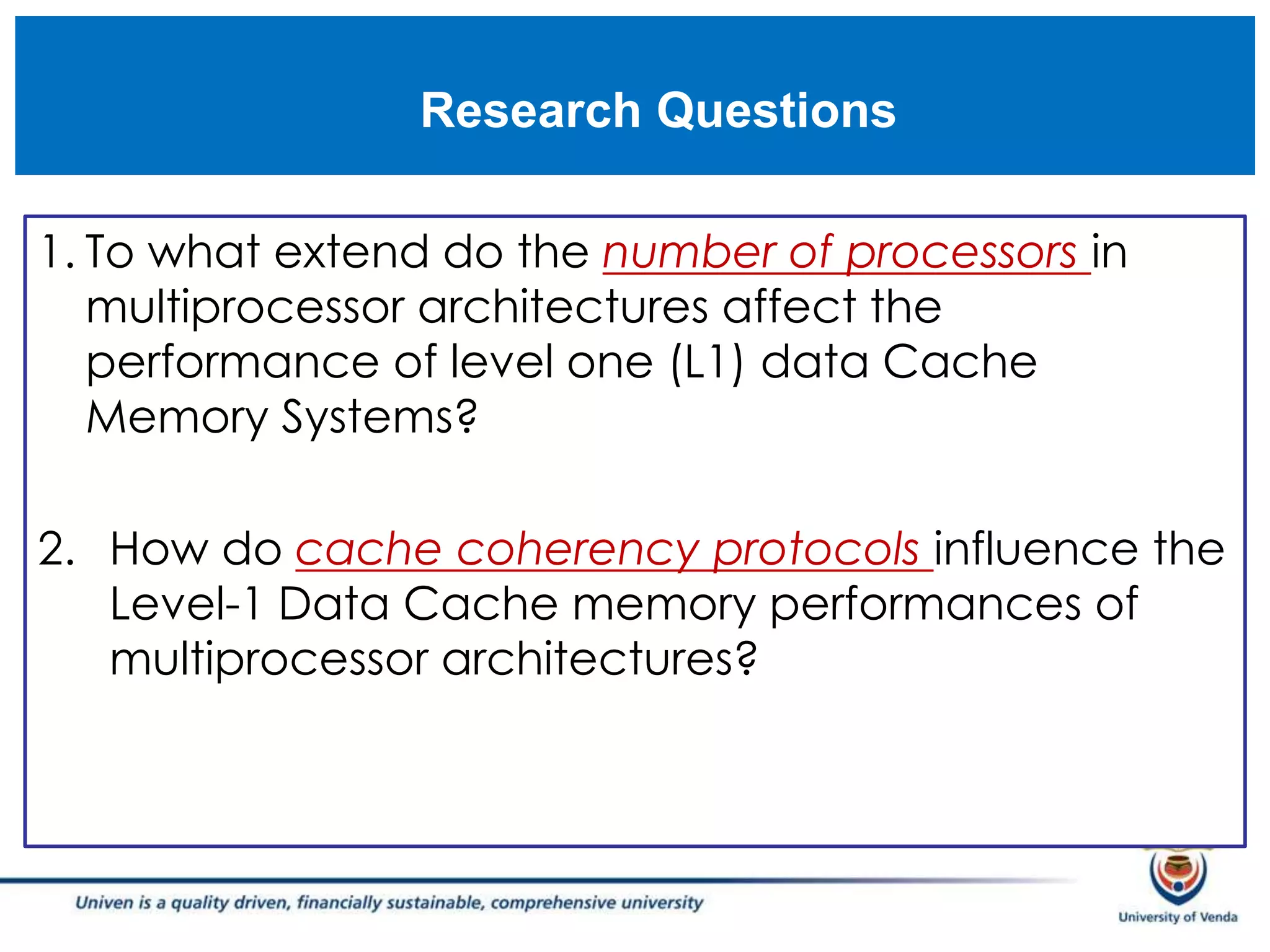 Research Questions

1. To what extend do the number of processors in multiprocessor architectures affect the performance of level one (L1) data Cache Memory Systems?

2. How do cache coherency protocols influence the Level-1 Data Cache memory performances of multiprocessor architectures?

Univen is a quality driven, financially sustainable, comprehensive university

University of Venda